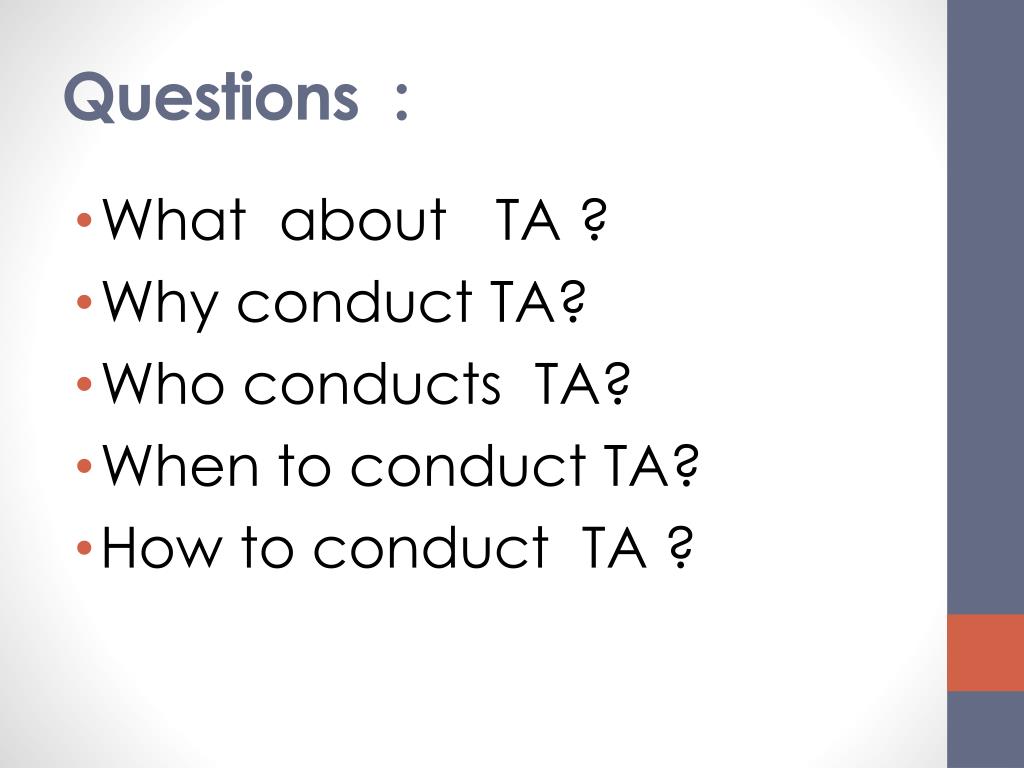 Questions :

• What about TA ?
• Why conduct TA?
• Who conducts TA?
• When to conduct TA?
• How to conduct TA ?